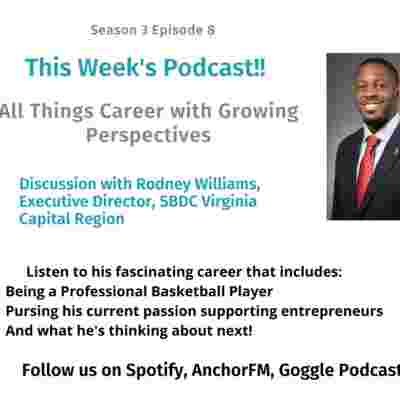 Season 3 Episode 8

This Week's Podcast!!

All Things Career with Growing Perspectives

Discussion with Rodney Williams, Executive Director, SBDC Virginia Capital Region

Listen to his fascinating career that includes:
Being a Professional Basketball Player
Pursing his current passion supporting entrepreneurs
And what he's thinking about next!

Follow us on Spotify, AnchorFM, Goggle Podcast